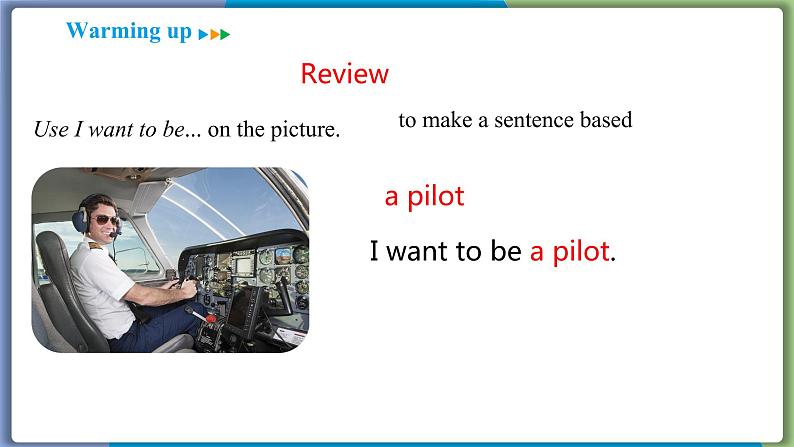 Warming up

Review

Use I want to be... on the picture. to make a sentence based

a pilot

I want to be a pilot.